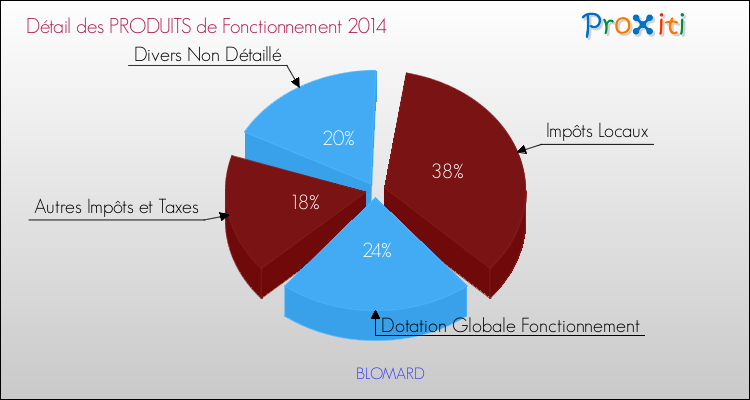 Détail des PRODUITS de Fonctionnement 2014

Proxiti

Divers Non Détaillé

20%

Impôts Locaux

38%

Autres Impôts et Taxes

18%

24%

Dotation Globale Fonctionnement

BLOMARD